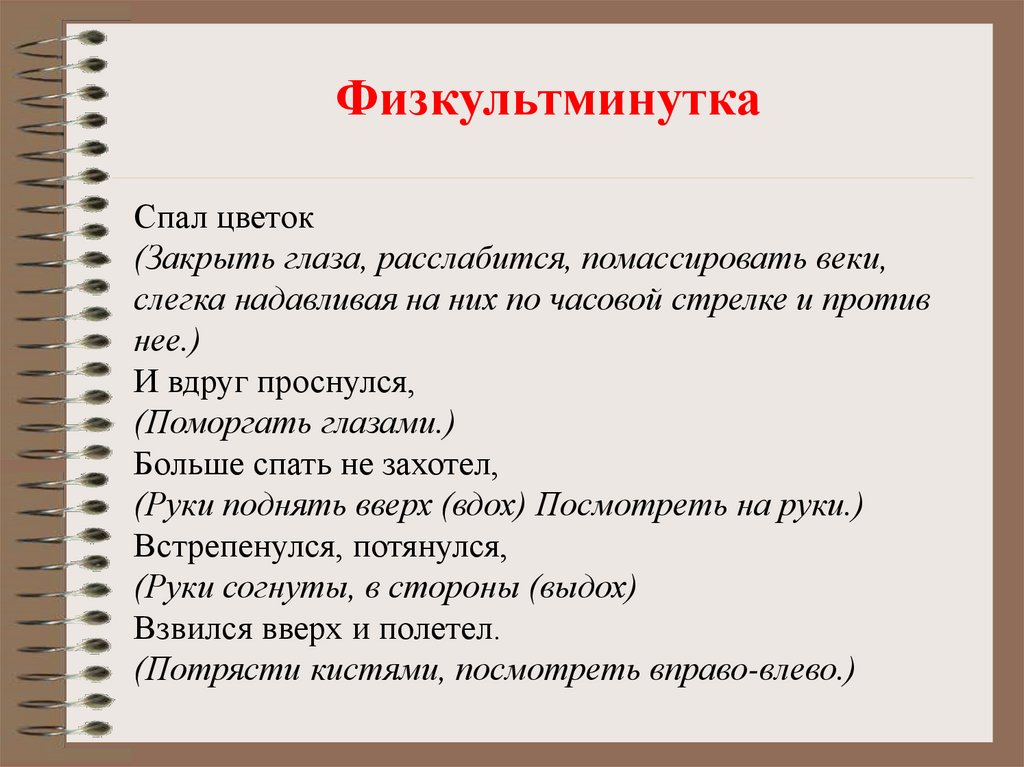 Физкультминутка

Спал цветок
(Закрыть глаза, расслабится, помассировать веки, слегка надавливая на них по часовой стрелке и против нее.)
И вдруг проснулся,
(Поморгать глазами.)
Больше спать не захотел,
(Руки поднять вверх (вдох) Посмотреть на руки.)
Встрепенулся, потянулся,
(Руки согнуты, в стороны (выдох)
Взвился вверх и полетел.
(Потрясти кистями, посмотреть вправо-влево.)